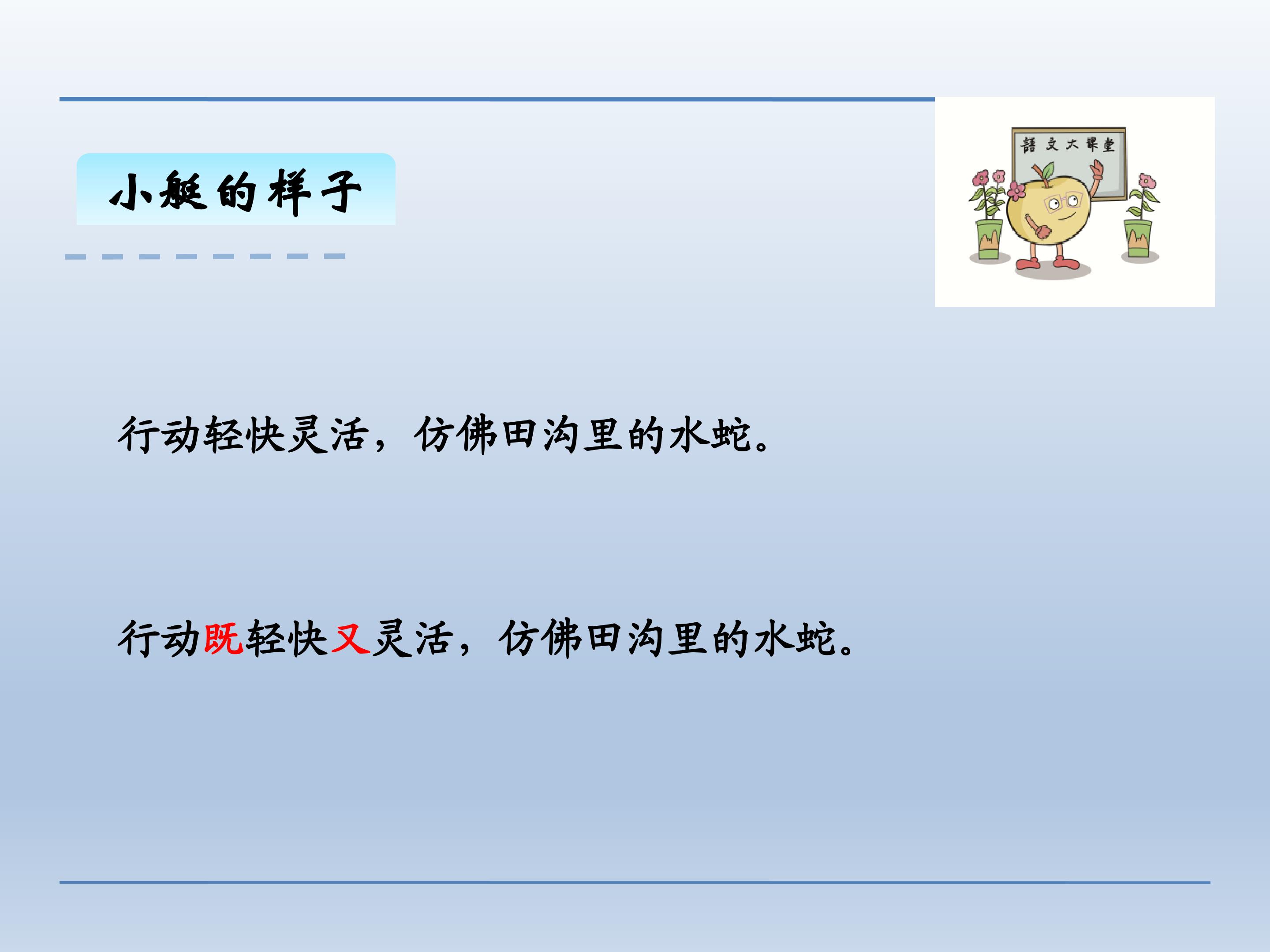 小艇的样子

語文大課堂

行动轻快灵活，仿佛田沟里的水蛇。

行动既轻快又灵活，仿佛田沟里的水蛇。